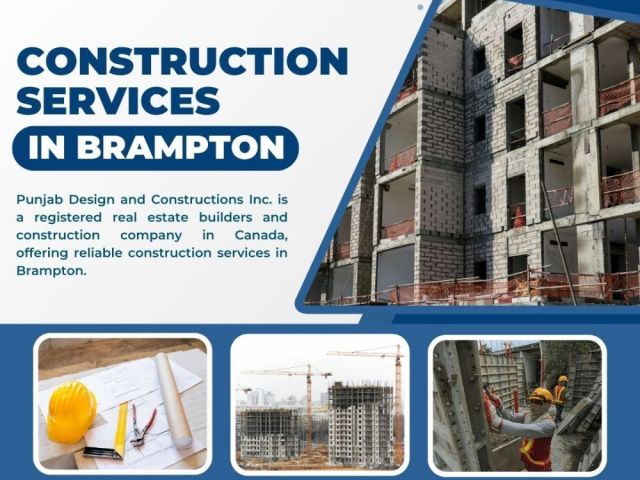 CONSTRUCTION SERVICES
IN BRAMPTON

Punjab Design and Constructions Inc. is a registered real estate builders and construction company in Canada, offering reliable construction services in Brampton.